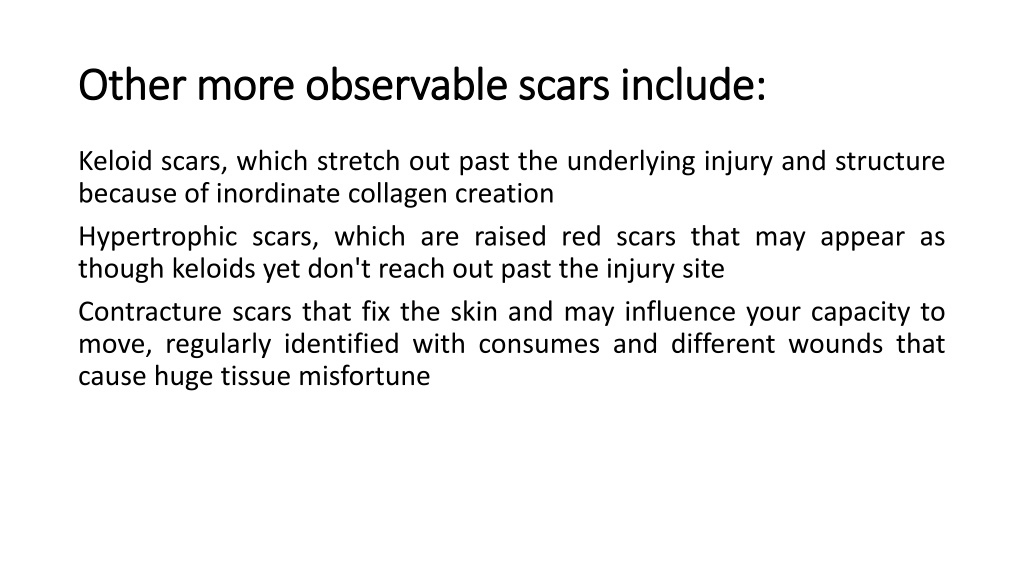 Other more observable scars include:

Keloid scars, which stretch out past the underlying injury and structure because of inordinate collagen creation

Hypertrophic scars, which are raised red scars that may appear as though keloids yet don't reach out past the injury site

Contracture scars that fix the skin and may influence your capacity to move, regularly identified with consumes and different wounds that cause huge tissue misfortune